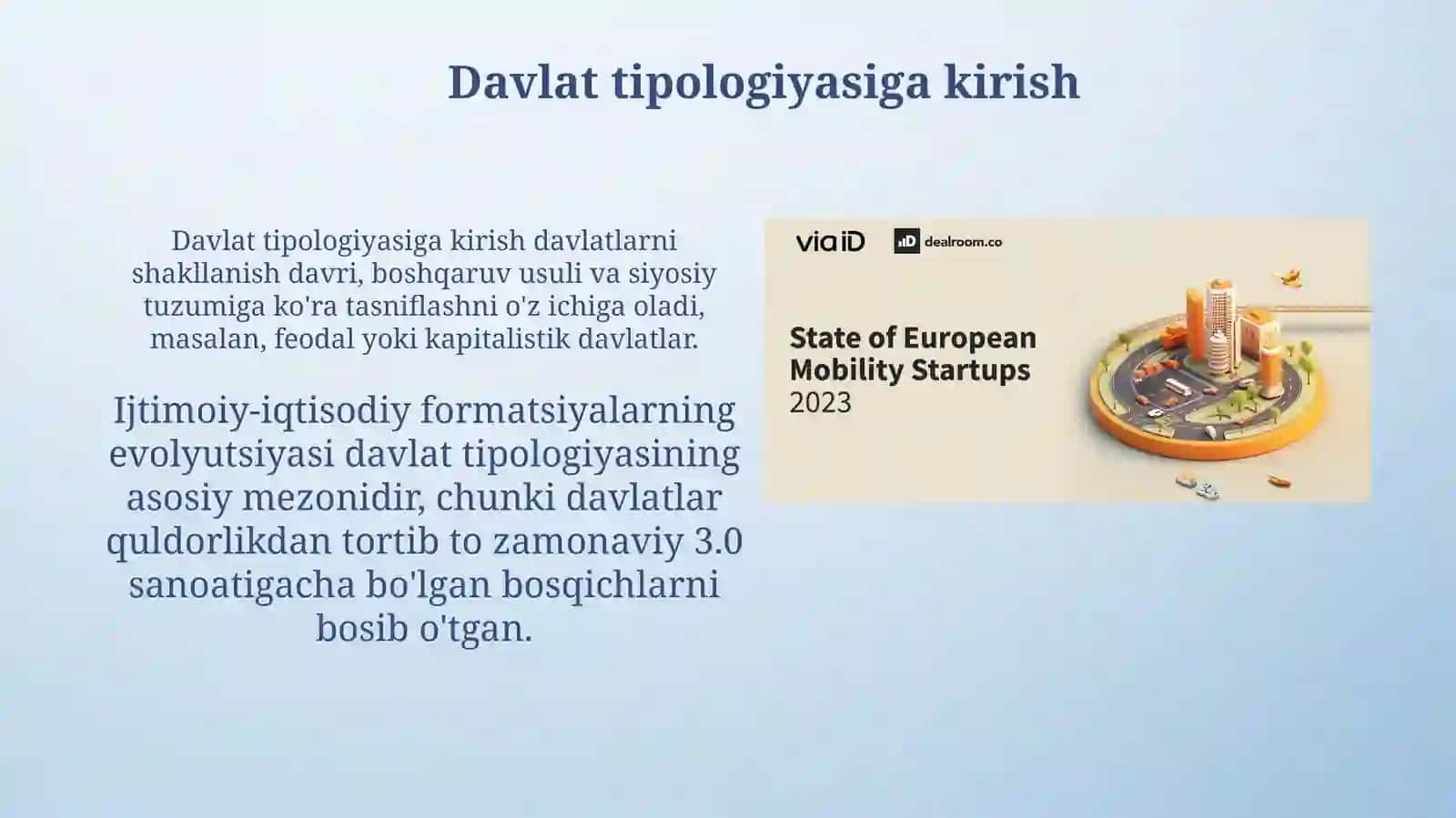 Davlat tipologiyasiga kirish

Davlat tipologiyasiga kirish davlatlarni shakllanish davri, boshqaruv usuli va siyosiy tuzumiga ko'ra tasniflashni o'z ichiga oladi, masalan, feodal yoki kapitalistik davlatlar.

Ijtimoiy-iqtisodiy formatsiyalarning evolyutsiyasi davlat tipologiyasining asosiy mezonidir, chunki davlatlar quldorlikdan tortib to zamonaviy 3.0 sanoatigacha bo'lgan bosqichlarni bosib o'tgan.

via iD

dealroom.co

State of European Mobility Startups 2023